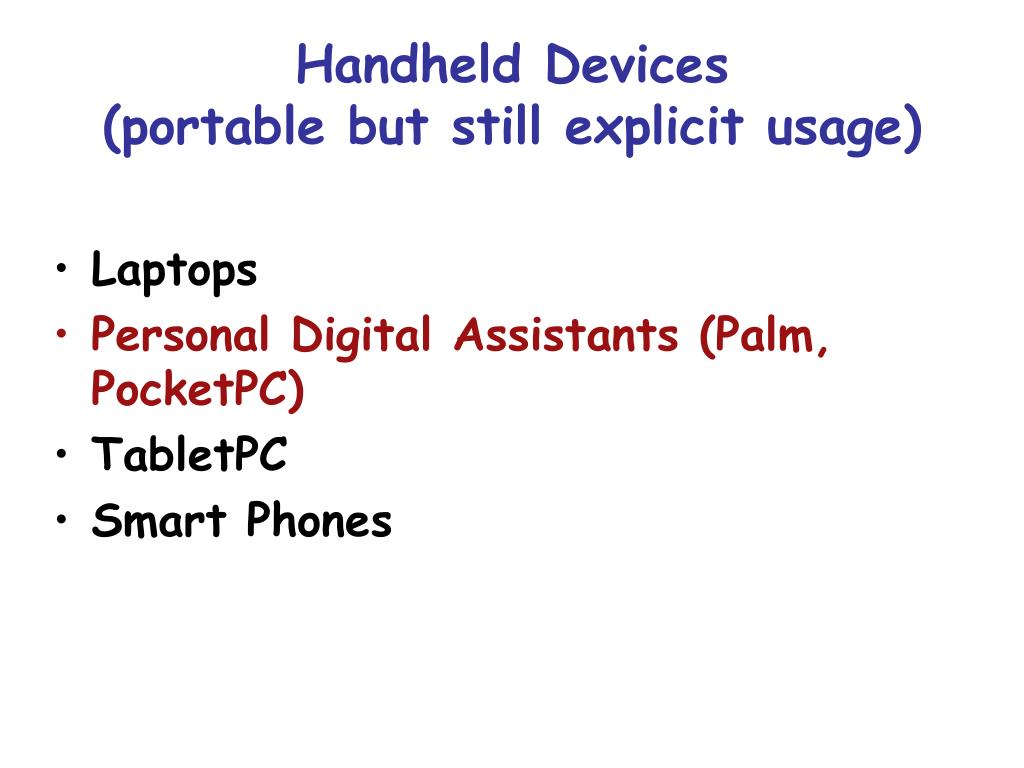 Handheld Devices
(portable but still explicit usage)

• Laptops
• Personal Digital Assistants (Palm, PocketPC)
• TabletPC
• Smart Phones